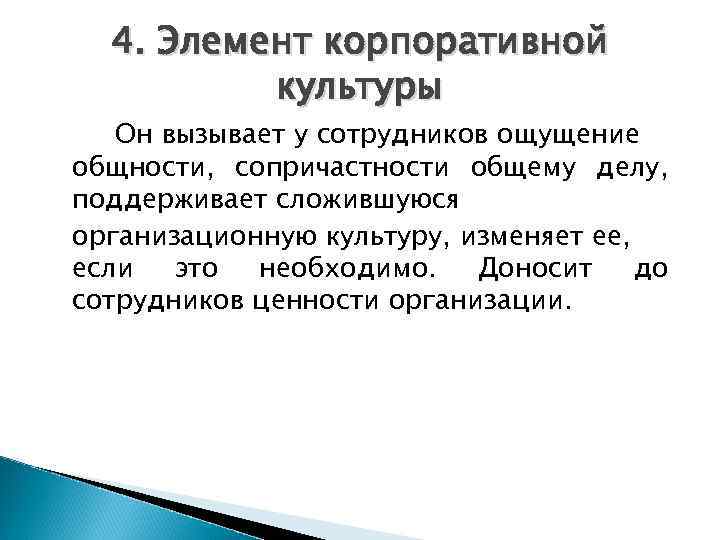 4. Элемент корпоративной культуры

Он вызывает у сотрудников ощущение общности, сопричастности общему делу, поддерживает сложившуюся

организационную культуру, изменяет ее, если это необходимо. Доносит до сотрудников ценности организации.